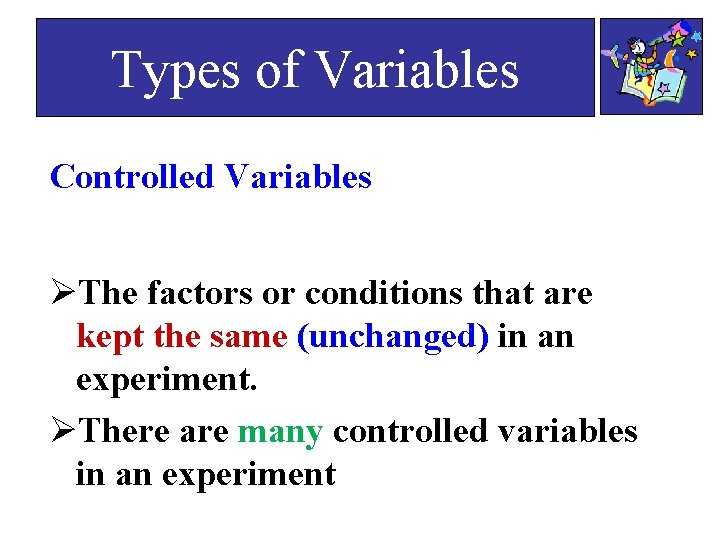 Types of Variables

Controlled Variables

➢The factors or conditions that are kept the same (unchanged) in an experiment.

➢There are many controlled variables in an experiment